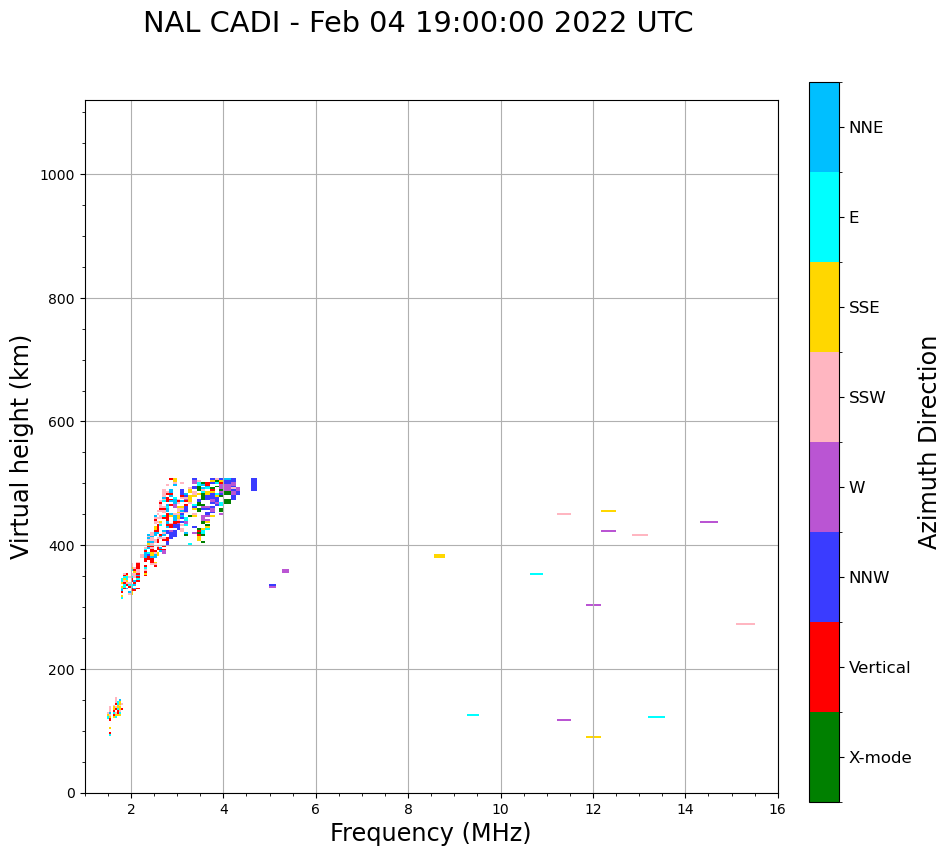 NAL CADI - Feb 04 19:00:00 2022 UTC

Virtual height (km)

1000
800
600
400
200
0

2
4
6
8
10
12
14
16

Frequency (MHz)

NNE
E
SSE
SSW
W
NNW
Vertical
X-mode

Azimuth Direction